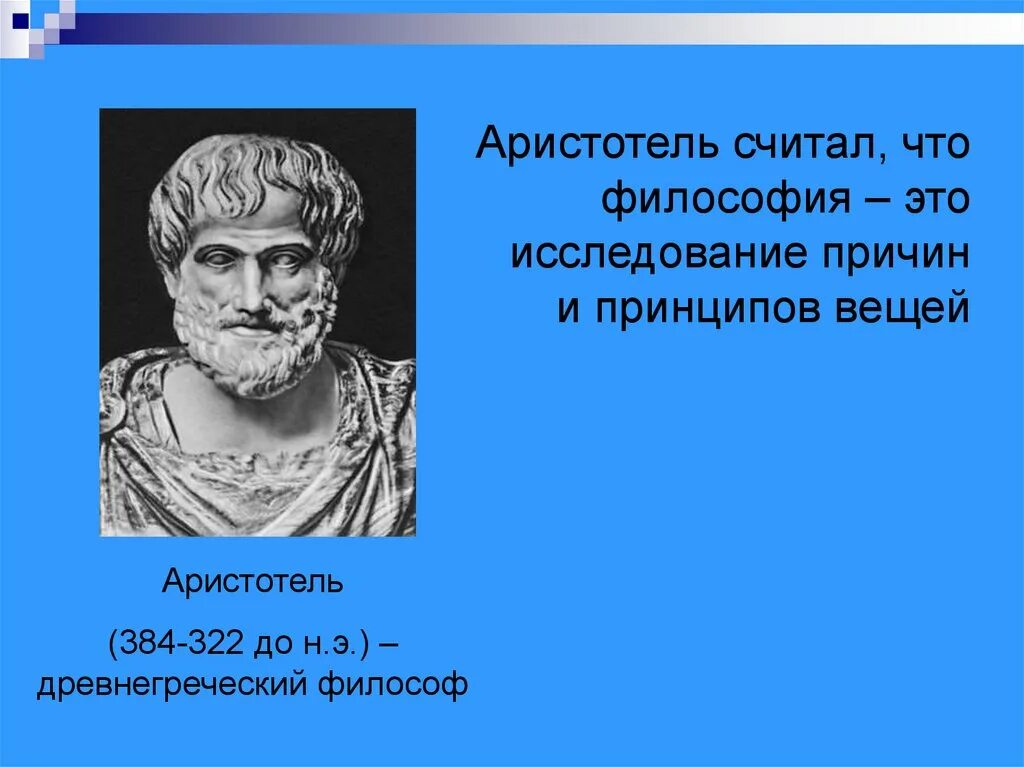 Аристотель считал, что философия – это исследование причин и принципов вещей

Аристотель

(384-322 до н.э.) – древнегреческий философ